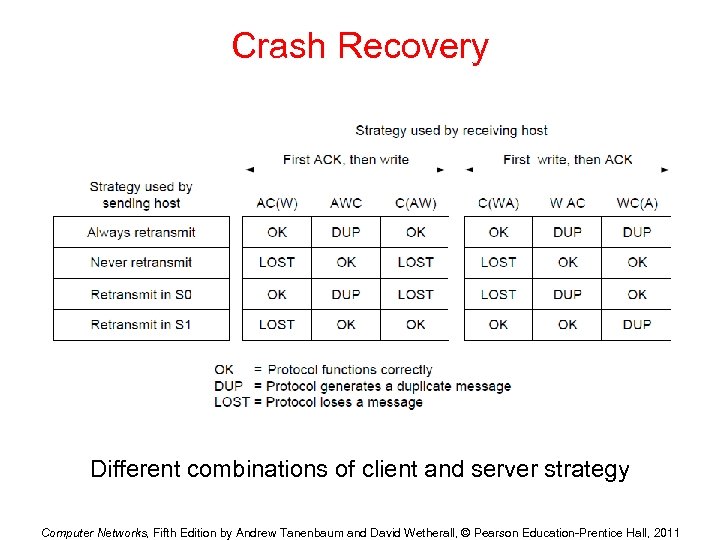 Crash Recovery

Strategy used by receiving host

First ACK, then write

First write, then ACK

| Strategy used by sending host | AC(W) | AWC | C(AW) | C(WA) | W AC | WC(A) |
|---|---|---|---|---|---|---|
| Always retransmit | OK | DUP | OK | OK | DUP | DUP |
| Never retransmit | LOST | OK | LOST | LOST | OK | OK |
| Retransmit in S0 | OK | DUP | LOST | LOST | DUP | OK |
| Retransmit in S1 | LOST | OK | OK | OK | OK | DUP |

OK = Protocol functions correctly
DUP = Protocol generates a duplicate message
LOST = Protocol loses a message

Different combinations of client and server strategy

Computer Networks, Fifth Edition by Andrew Tanenbaum and David Wetherall, © Pearson Education-Prentice Hall, 2011